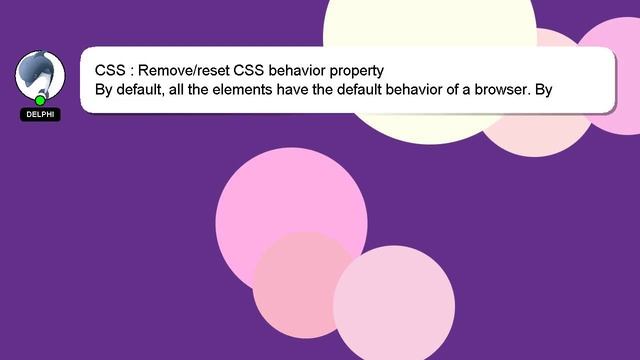 DELPHI

CSS : Remove/reset CSS behavior property
By default, all the elements have the default behavior of a browser. By